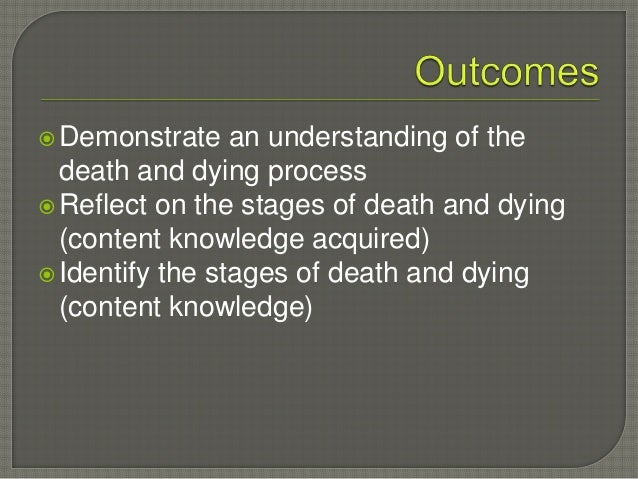 Outcomes

Demonstrate an understanding of the death and dying process
Reflect on the stages of death and dying (content knowledge acquired)
Identify the stages of death and dying (content knowledge)